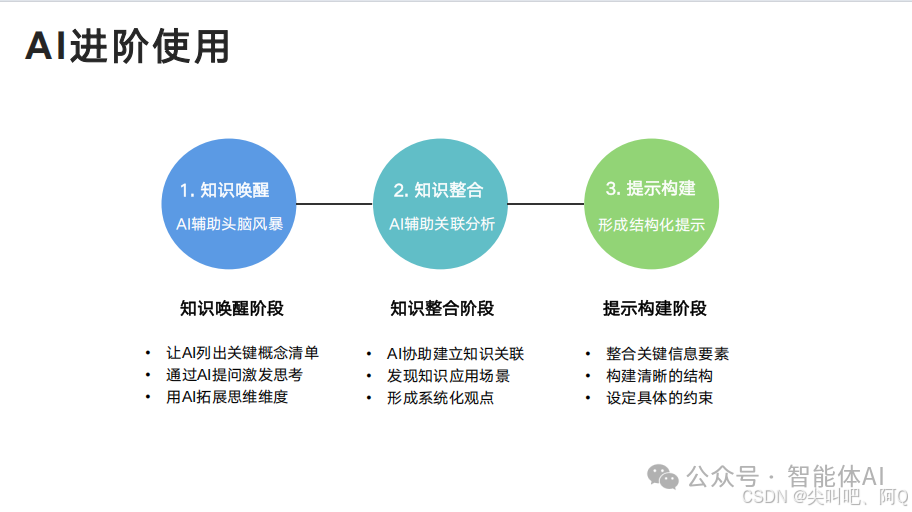 AI进阶使用

1. 知识唤醒
AI辅助头脑风暴

2. 知识整合
AI辅助关联分析

3. 提示构建
形成结构化提示

知识唤醒阶段

• 让AI列出关键概念清单
• 通过AI提问激发思考
• 用AI拓展思维维度

知识整合阶段

• AI协助建立知识关联
• 发现知识应用场景
• 形成系统化观点

提示构建阶段

• 整合关键信息要素
• 构建清晰的结构
• 设定具体的约束

公众号 · 智能体AI
CSDN @尖叫吧、阿Q